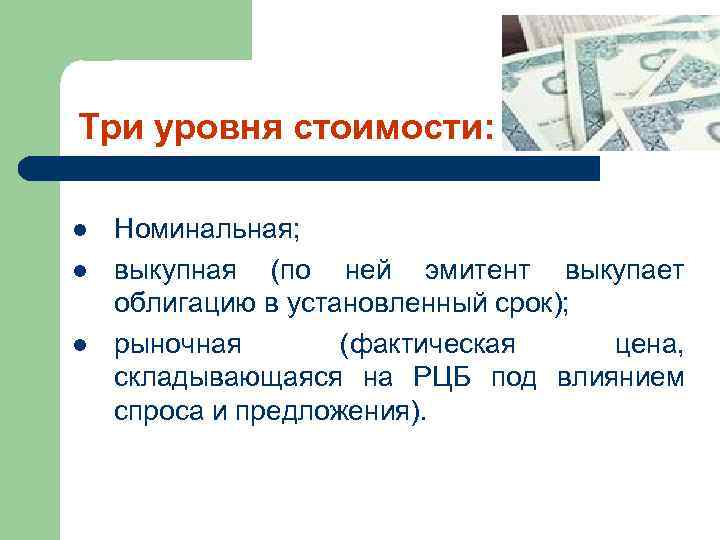 Три уровня стоимости:

- Номинальная;
- выкупная (по ней эмитент выкупает облигацию в установленный срок);
- рыночная (фактическая цена, складывающаяся на РЦБ под влиянием спроса и предложения).